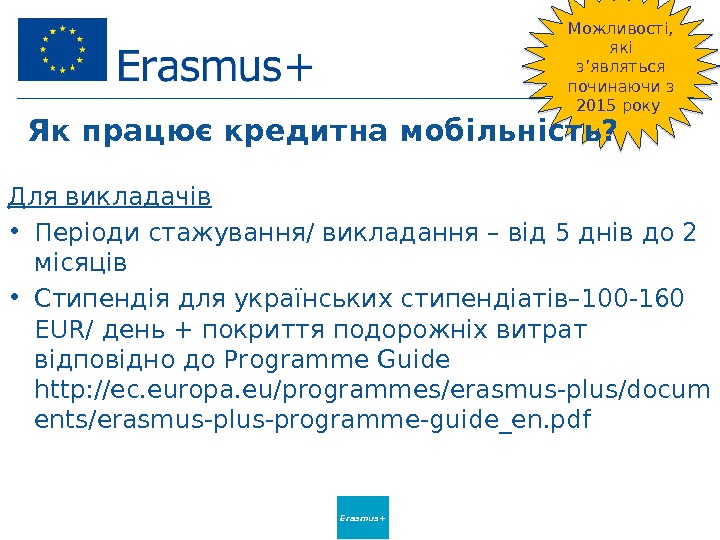 Erasmus+

Можливості, які з'являться починаючи з 2015 року

Як працює кредитна мобільність?

Для викладачів

• Періоди стажування/ викладання – від 5 днів до 2 місяців

• Стипендія для українських стипендіатів–100-160 EUR/ день + покриття подорожніх витрат відповідно до Programme Guide http://ec.europa.eu/programmes/erasmus-plus/documents/erasmus-plus-programme-guide_en.pdf

Erasmus+